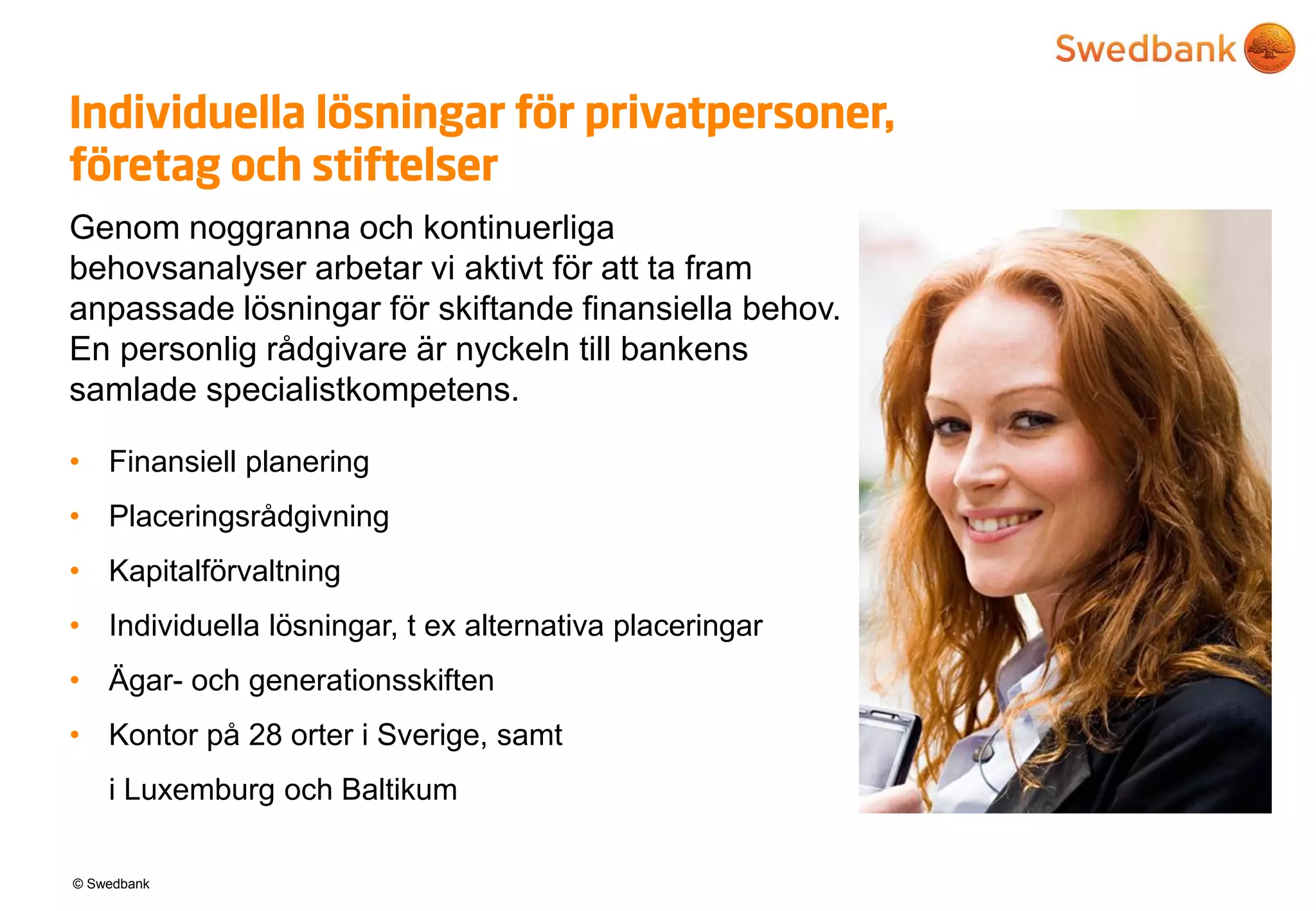 Swedbank

Individuella lösningar för privatpersoner, företag och stiftelser

Genom noggranna och kontinuerliga behovsanalyser arbetar vi aktivt för att ta fram anpassade lösningar för skiftande finansiella behov. En personlig rådgivare är nyckeln till bankens samlade specialistkompetens.

• Finansiell planering
• Placeringsrådgivning
• Kapitalförvaltning
• Individuella lösningar, t ex alternativa placeringar
• Ägar- och generationsskiften
• Kontor på 28 orter i Sverige, samt i Luxemburg och Baltikum

© Swedbank